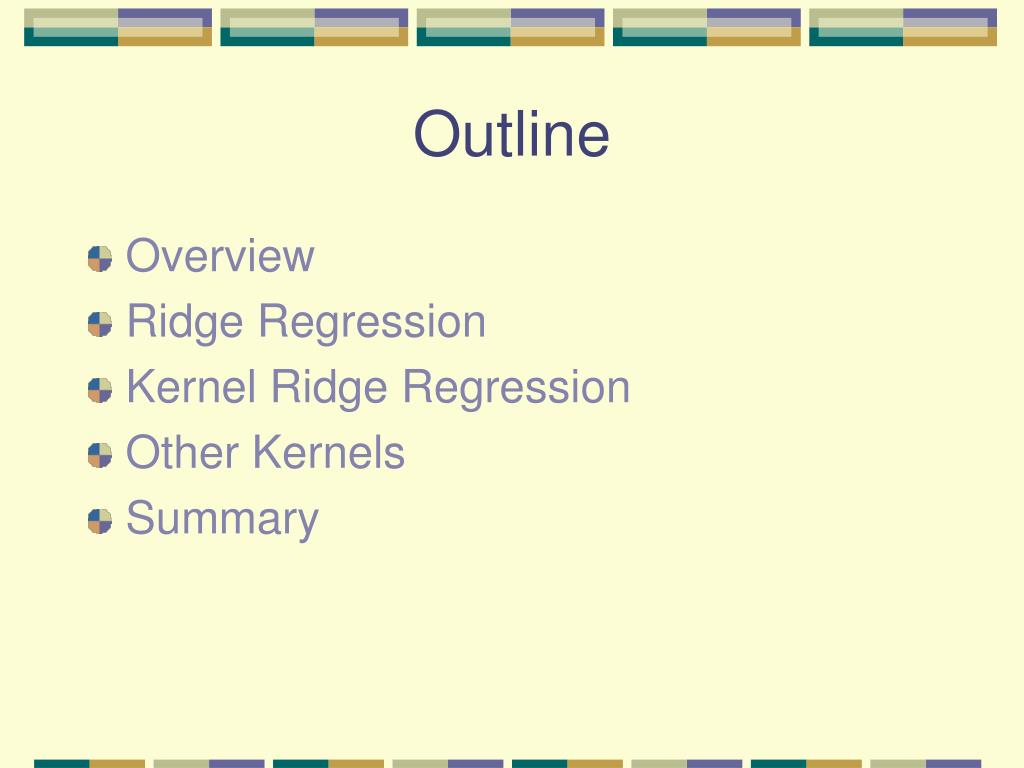 Outline

Overview
Ridge Regression
Kernel Ridge Regression
Other Kernels
Summary